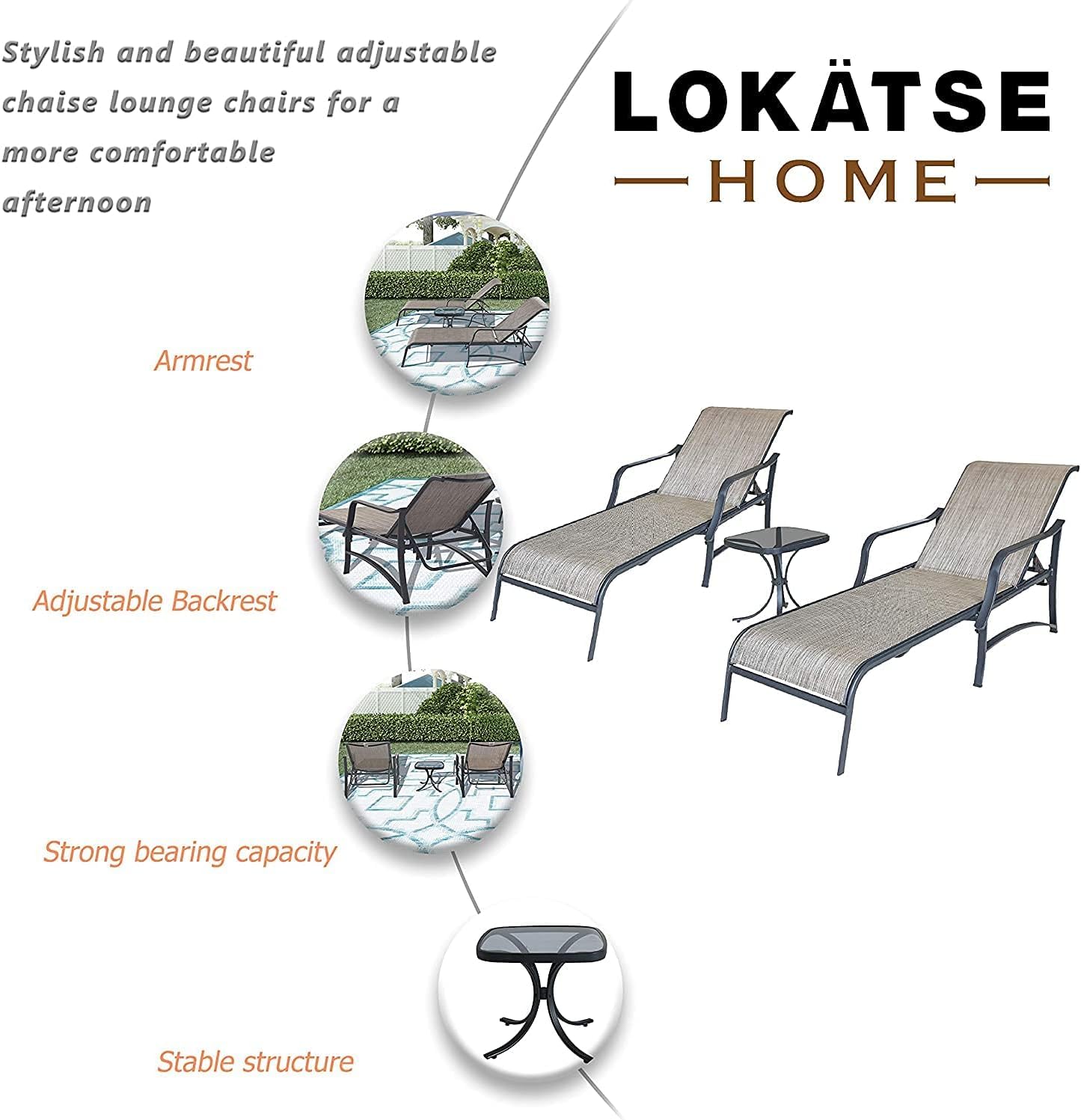 Stylish and beautiful adjustable chaise lounge chairs for a more comfortable afternoon

LOKÄTSE
HOME

Armrest

Adjustable Backrest

Strong bearing capacity

Stable structure